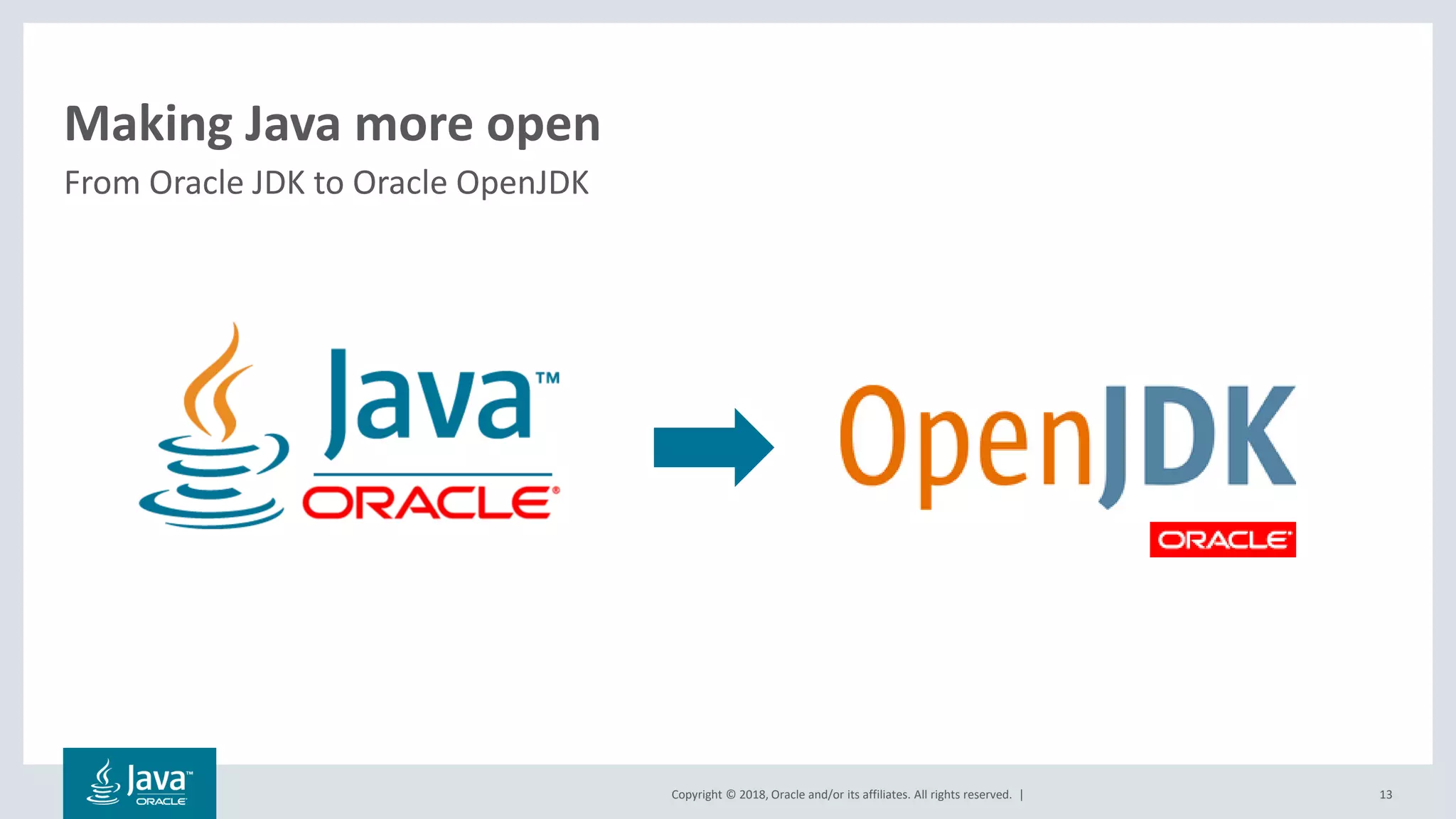 Making Java more open

From Oracle JDK to Oracle OpenJDK

Java™
ORACLE®

OpenJDK
ORACLE®

Java™
ORACLE®

Copyright © 2018, Oracle and/or its affiliates. All rights reserved. |

13